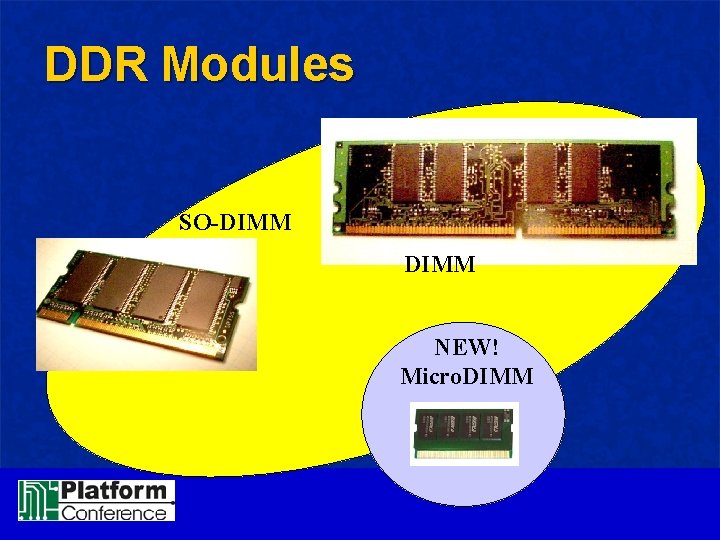 DDR Modules

SO-DIMM

DIMM

NEW!
MicroDIMM

Platform
Conference